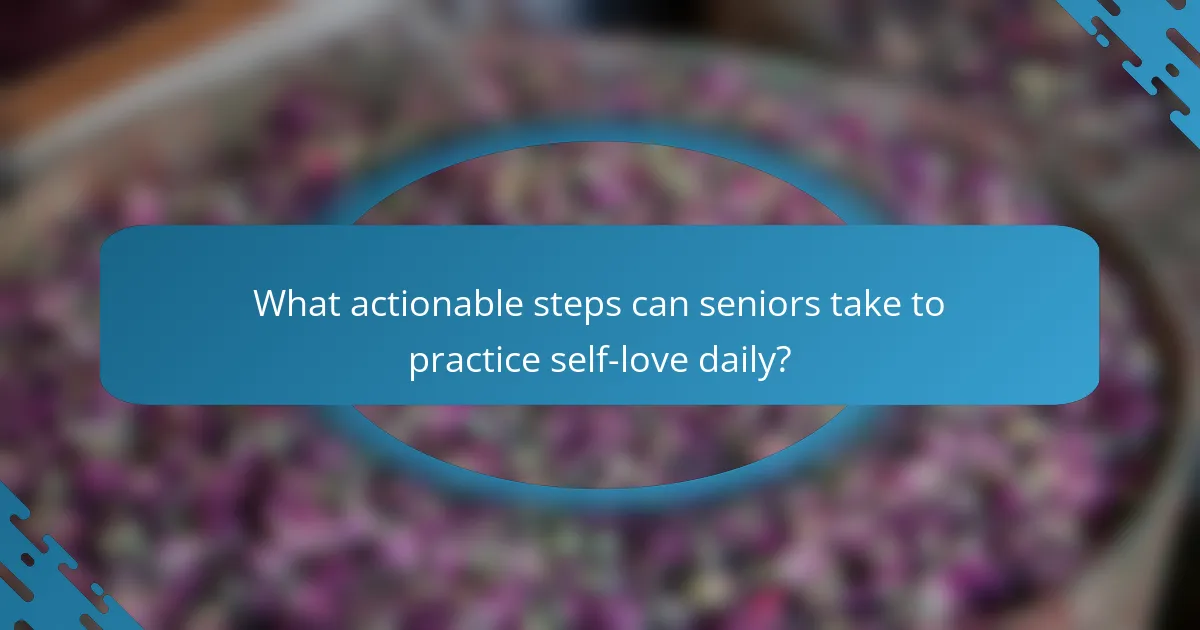 What actionable steps can seniors take to practice self-love daily?